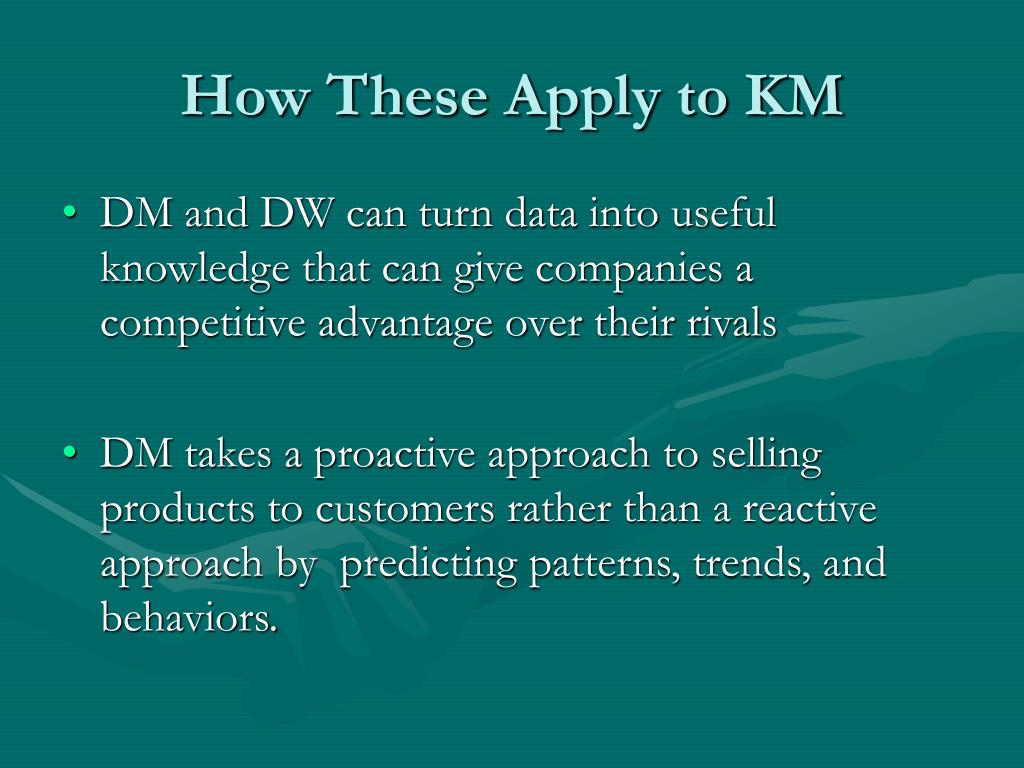 How These Apply to KM

• DM and DW can turn data into useful knowledge that can give companies a competitive advantage over their rivals

• DM takes a proactive approach to selling products to customers rather than a reactive approach by predicting patterns, trends, and behaviors.